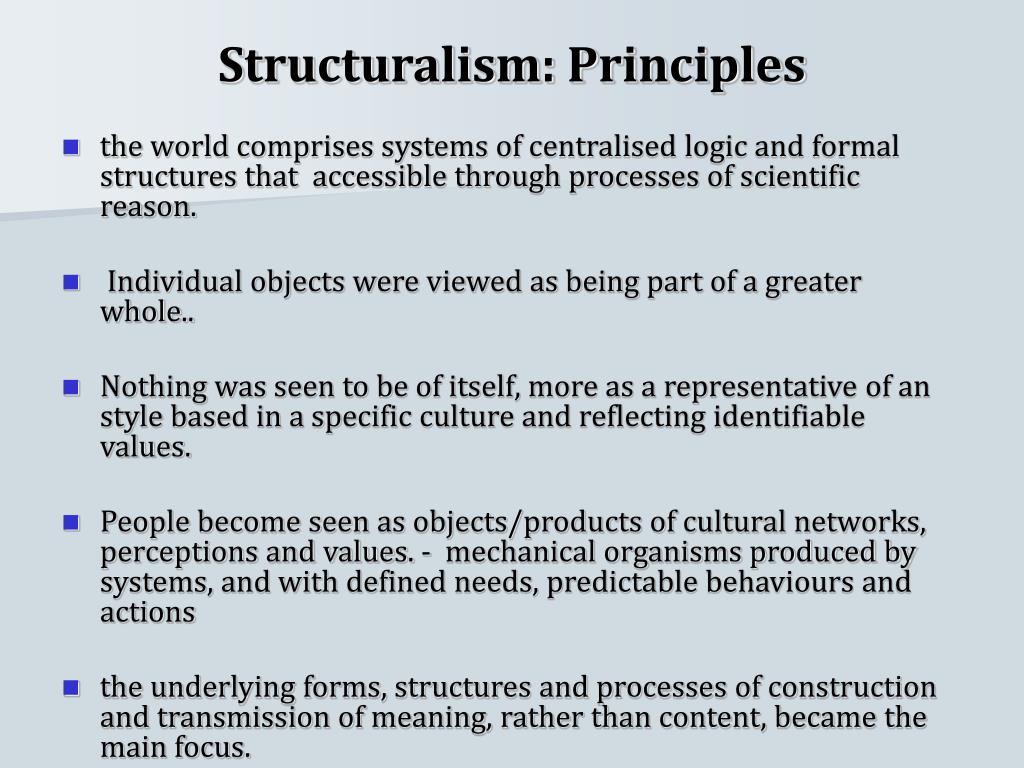 Structuralism: Principles

- the world comprises systems of centralised logic and formal structures that accessible through processes of scientific reason.

- Individual objects were viewed as being part of a greater whole..

- Nothing was seen to be of itself, more as a representative of an style based in a specific culture and reflecting identifiable values.

- People become seen as objects/products of cultural networks, perceptions and values. - mechanical organisms produced by systems, and with defined needs, predictable behaviours and actions

- the underlying forms, structures and processes of construction and transmission of meaning, rather than content, became the main focus.